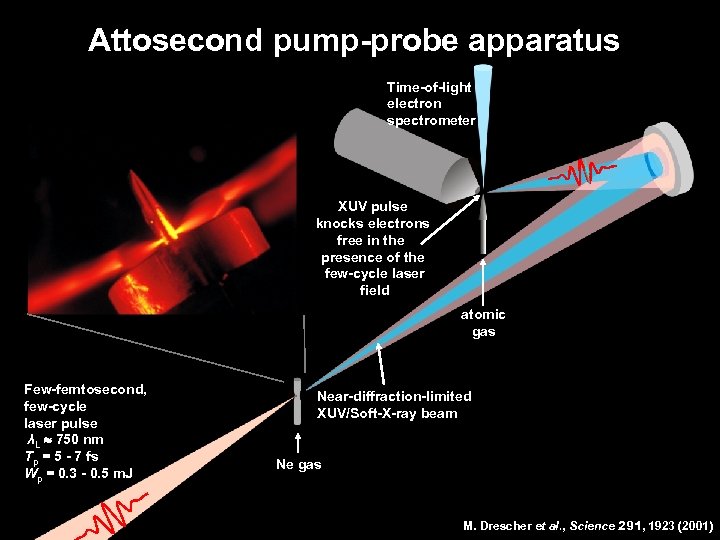 Attosecond pump-probe apparatus

Time-of-light electron spectrometer

XUV pulse knocks electrons free in the presence of the few-cycle laser field

atomic gas

Near-diffraction-limited XUV/Soft-X-ray beam

Few-femtosecond, few-cycle laser pulse
$\lambda_L \approx 750$ nm
$T_p = 5 - 7$ fs
$W_p = 0.3 - 0.5$ mJ

Ne gas

M. Drescher et al., Science 291, 1923 (2001)